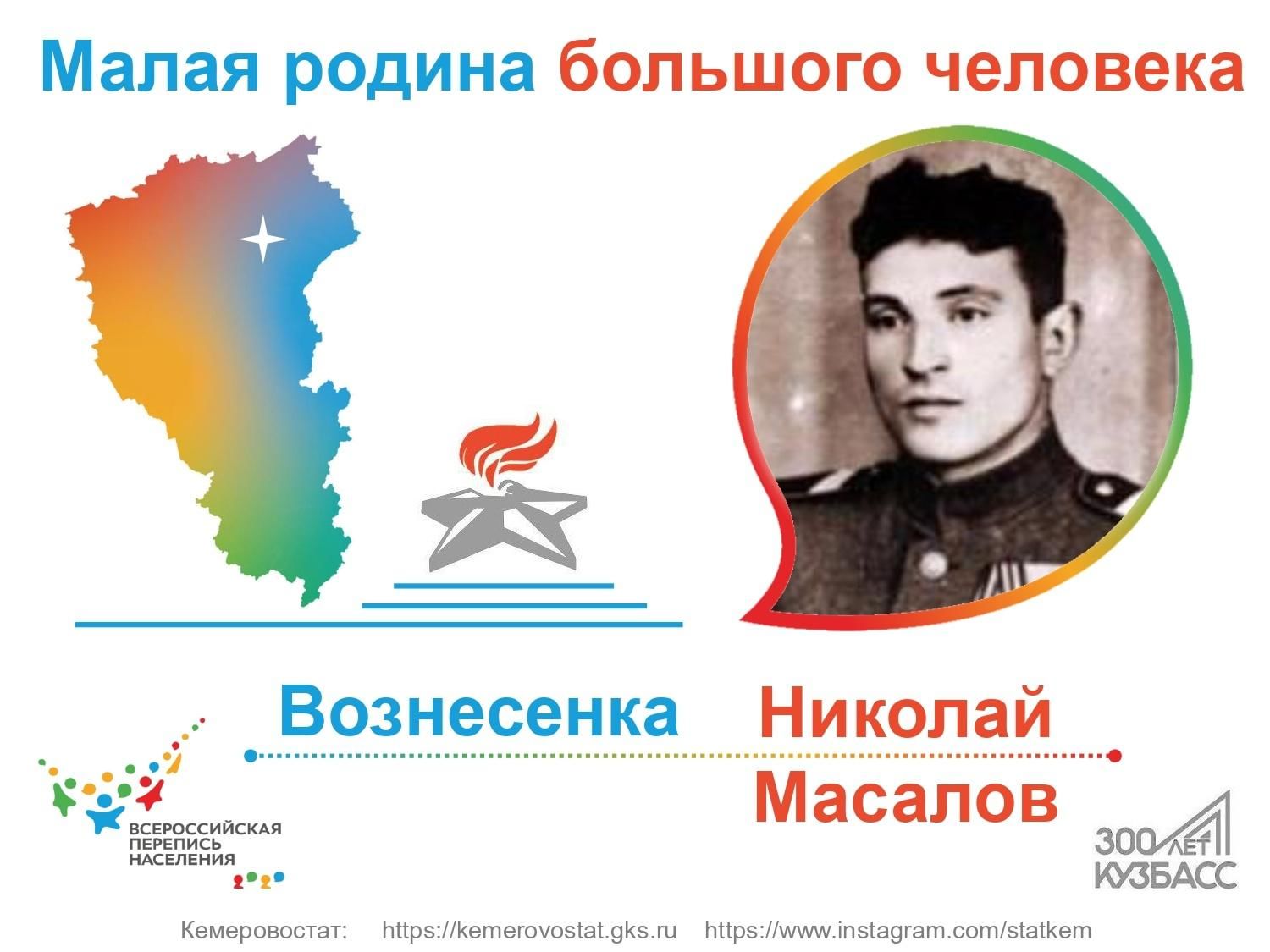 Малая родина большого человека

Вознесенка

Николай Масалов

ВСЕРОССИЙСКАЯ ПЕРЕПИСЬ НАСЕЛЕНИЯ 2020

300 ЛЕТ КУЗБАСС

Кемеровостат: https://kemerovostat.gks.ru https://www.instagram.com/statkem